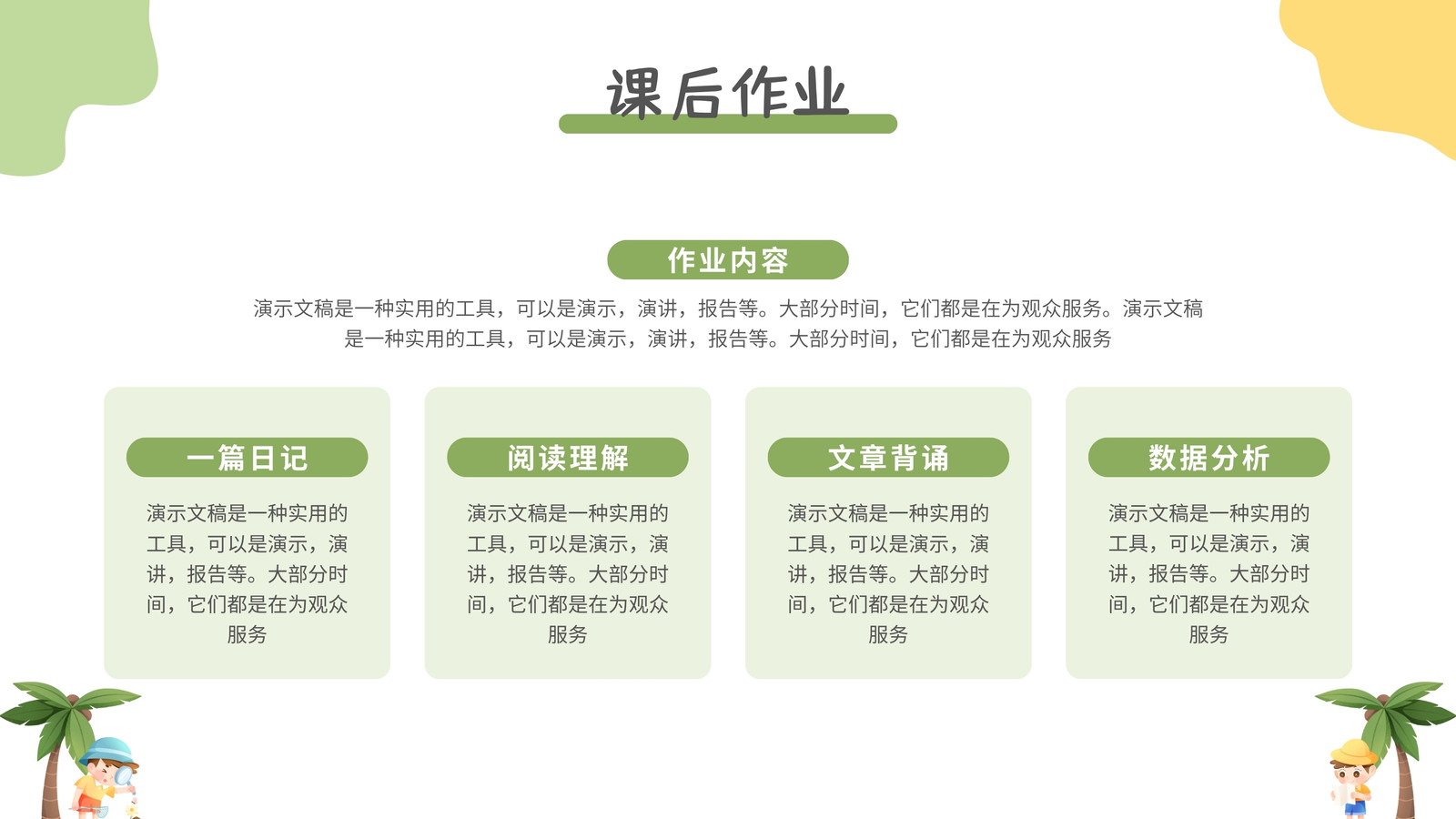 课后作业

作业内容

演示文稿是一种实用的工具，可以是演示，演讲，报告等。大部分时间，它们都是在为观众服务。演示文稿是一种实用的工具，可以是演示，演讲，报告等。大部分时间，它们都是在为观众服务

一篇日记

演示文稿是一种实用的工具，可以是演示，演讲，报告等。大部分时间，它们都是在为观众服务

阅读理解

演示文稿是一种实用的工具，可以是演示，演讲，报告等。大部分时间，它们都是在为观众服务

文章背诵

演示文稿是一种实用的工具，可以是演示，演讲，报告等。大部分时间，它们都是在为观众服务

数据分析

演示文稿是一种实用的工具，可以是演示，演讲，报告等。大部分时间，它们都是在为观众服务